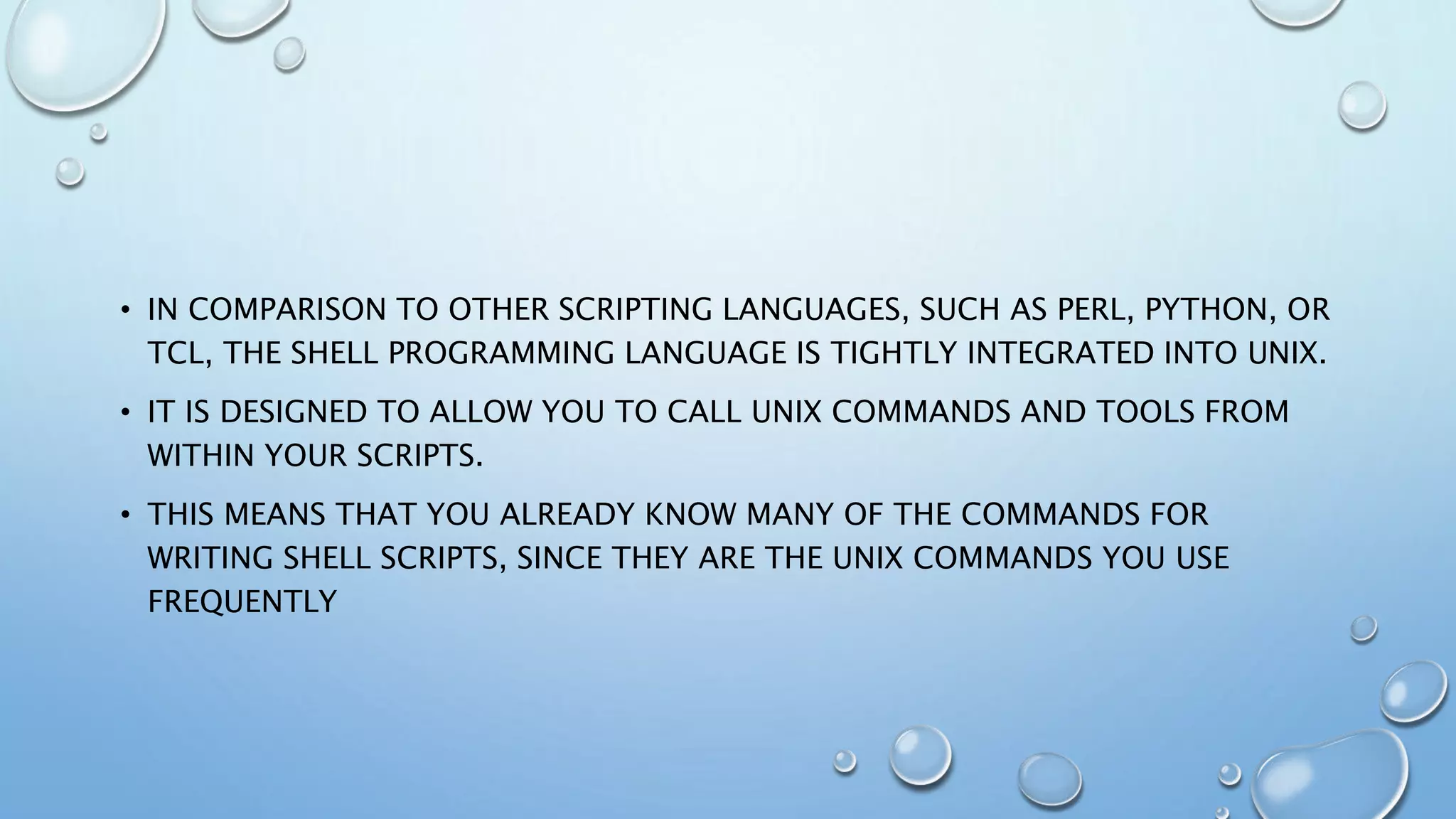 • IN COMPARISON TO OTHER SCRIPTING LANGUAGES, SUCH AS PERL, PYTHON, OR TCL, THE SHELL PROGRAMMING LANGUAGE IS TIGHTLY INTEGRATED INTO UNIX.

• IT IS DESIGNED TO ALLOW YOU TO CALL UNIX COMMANDS AND TOOLS FROM WITHIN YOUR SCRIPTS.

• THIS MEANS THAT YOU ALREADY KNOW MANY OF THE COMMANDS FOR WRITING SHELL SCRIPTS, SINCE THEY ARE THE UNIX COMMANDS YOU USE FREQUENTLY